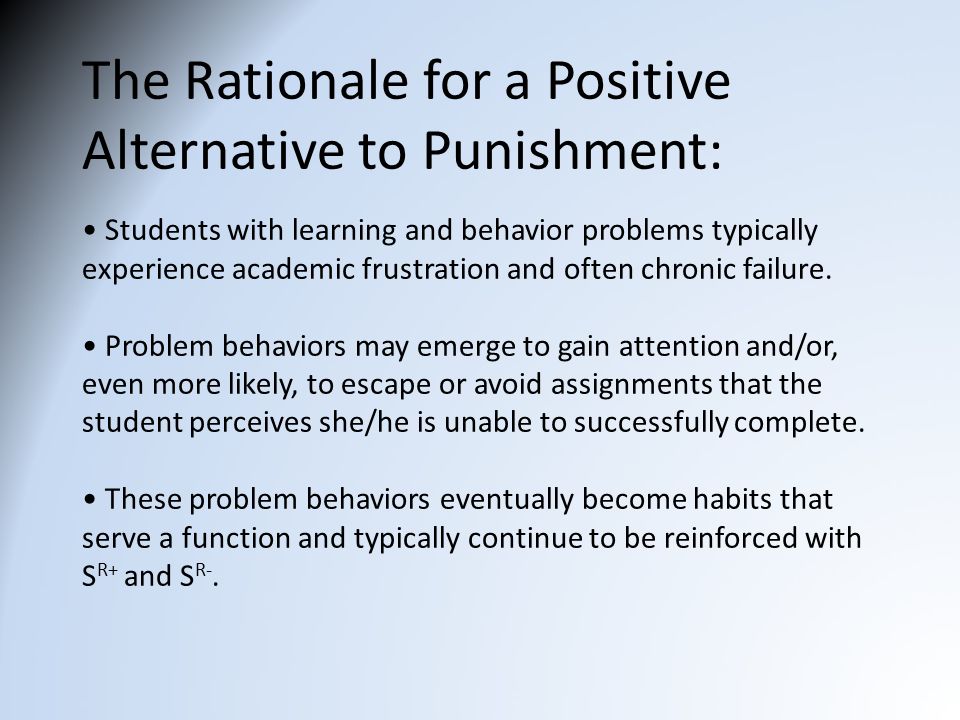 The Rationale for a Positive Alternative to Punishment:

• Students with learning and behavior problems typically experience academic frustration and often chronic failure.

• Problem behaviors may emerge to gain attention and/or, even more likely, to escape or avoid assignments that the student perceives she/he is unable to successfully complete.

• These problem behaviors eventually become habits that serve a function and typically continue to be reinforced with $S^{R+}$ and $S^{R-}$.